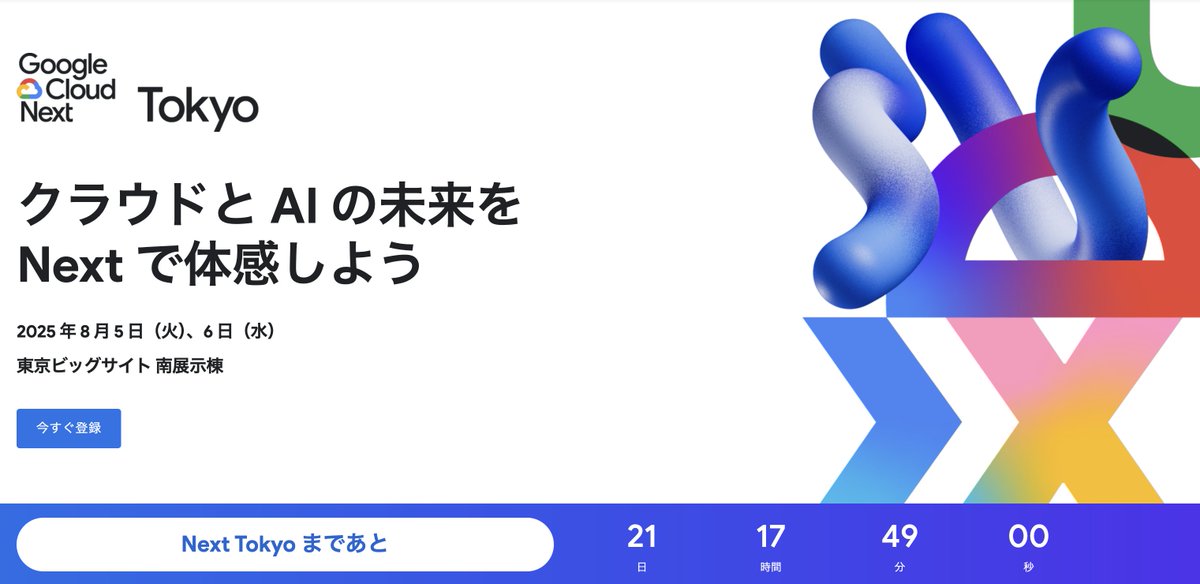 Google Cloud Next Tokyo

クラウドと AI の未来を Next で体感しよう

2025 年 8 月 5 日（火)、6 日（水）

東京ビッグサイト 南展示棟

今すぐ登録

Next Tokyo まであと

21
日

17
時間

49
分

00
秒